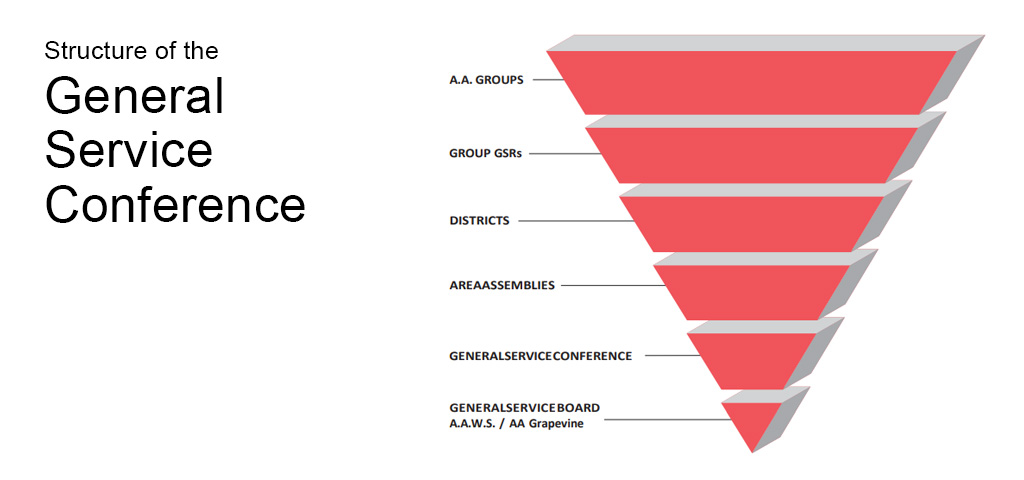 Structure of the
General Service Conference

A.A. GROUPS

GROUP GSRs

DISTRICTS

AREAASSEMBLIES

GENERALSERVICECONFERENCE

GENERALSERVICEBOARD
A.A.W.S. / AA Grapevine